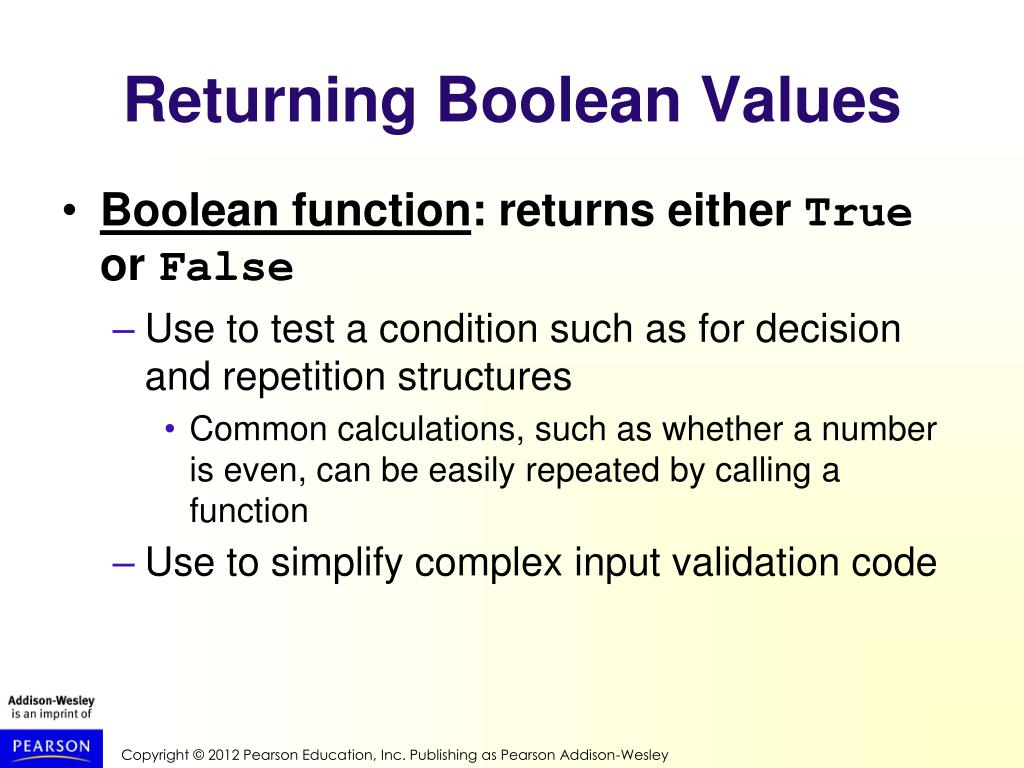 Returning Boolean Values

• Boolean function: returns either True or False

– Use to test a condition such as for decision and repetition structures

• Common calculations, such as whether a number is even, can be easily repeated by calling a function

– Use to simplify complex input validation code

Addison-Wesley is an imprint of

PEARSON

Copyright © 2012 Pearson Education, Inc. Publishing as Pearson Addison-Wesley